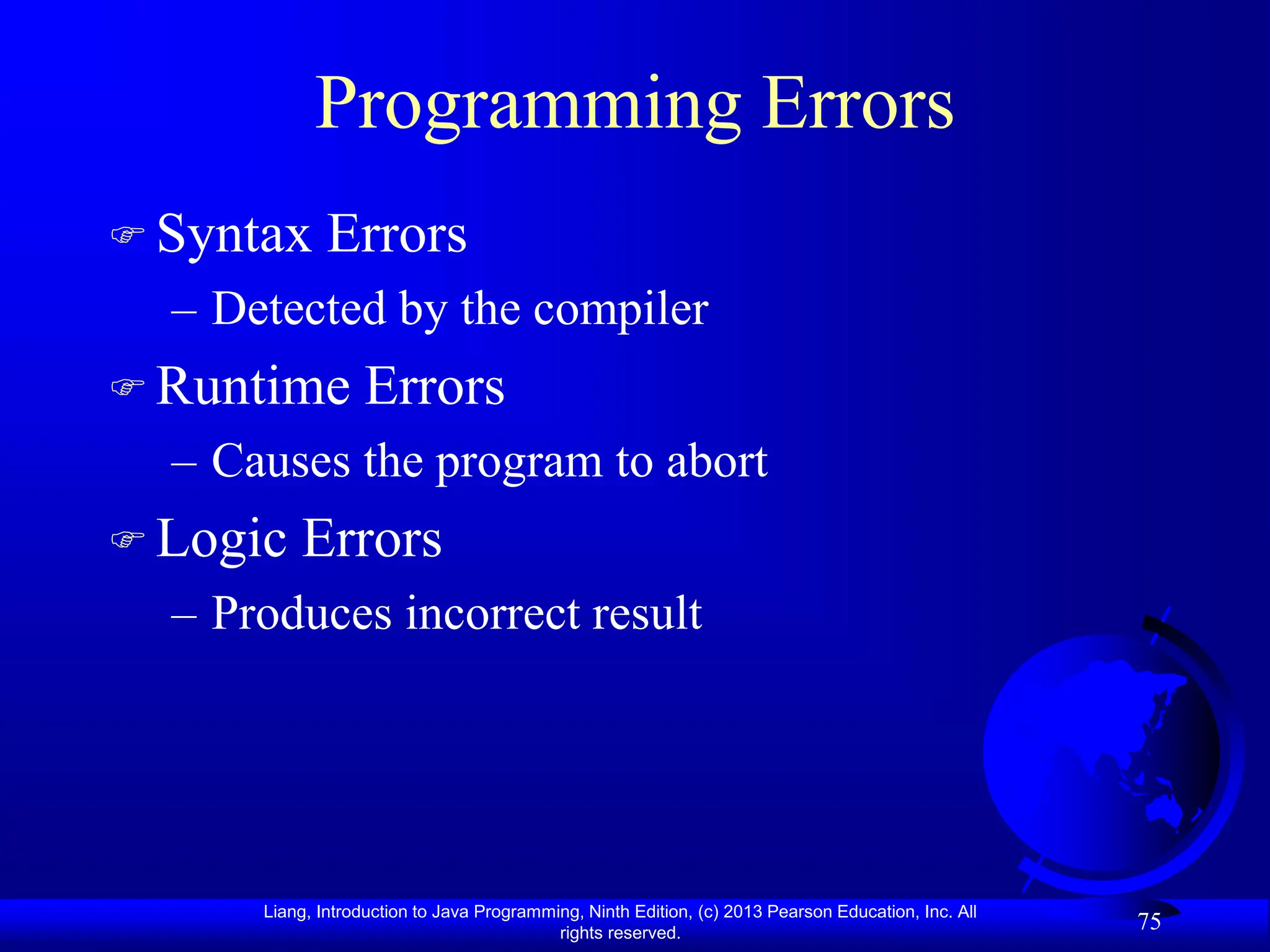 Programming Errors

☞ Syntax Errors
– Detected by the compiler
☞ Runtime Errors
– Causes the program to abort
☞ Logic Errors
– Produces incorrect result

Liang, Introduction to Java Programming, Ninth Edition, (c) 2013 Pearson Education, Inc. All rights reserved.

75